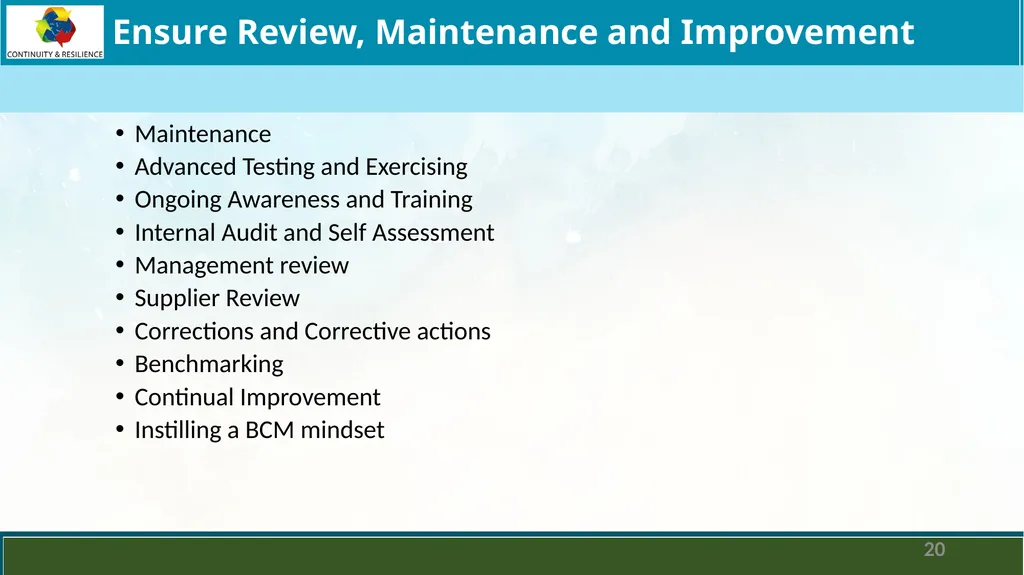 CONTINUITY & RESILIENCE

Ensure Review, Maintenance and Improvement

• Maintenance
• Advanced Testing and Exercising
• Ongoing Awareness and Training
• Internal Audit and Self Assessment
• Management review
• Supplier Review
• Corrections and Corrective actions
• Benchmarking
• Continual Improvement
• Instilling a BCM mindset

20